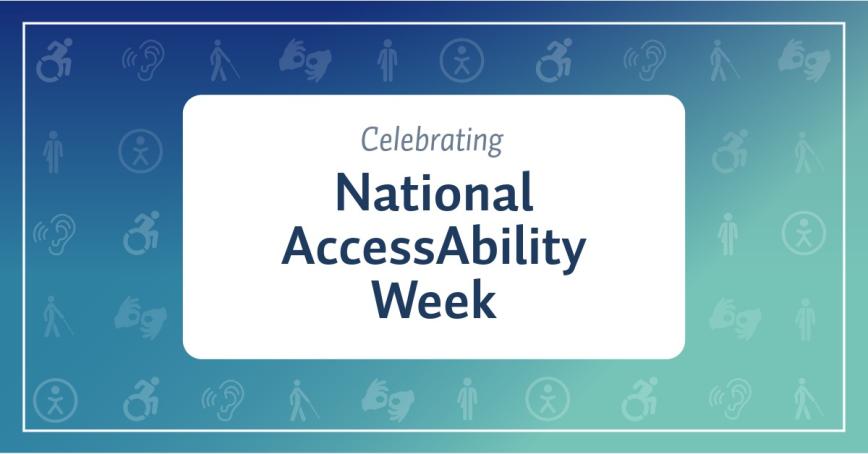 Celebrating

National AccessAbility Week